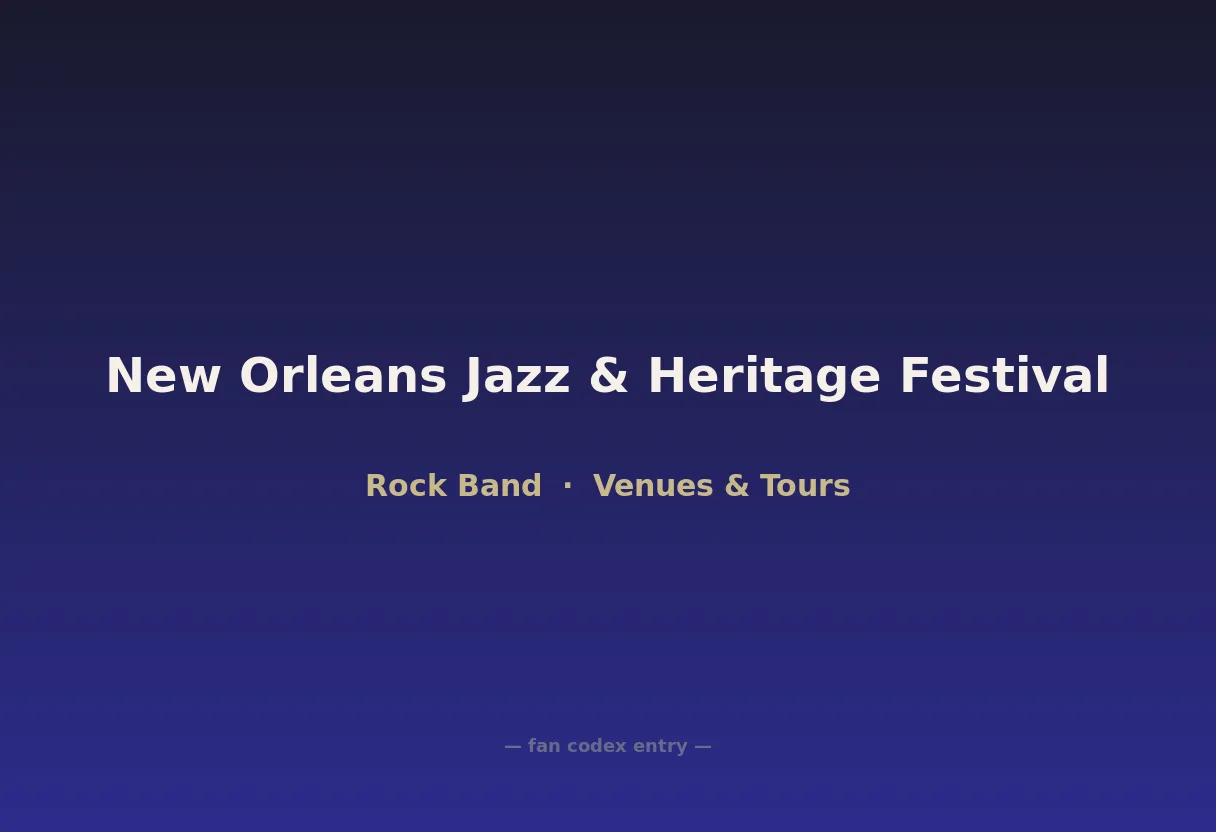 New Orleans Jazz & Heritage Festival

Rock Band · Venues & Tours

— fan codex entry —